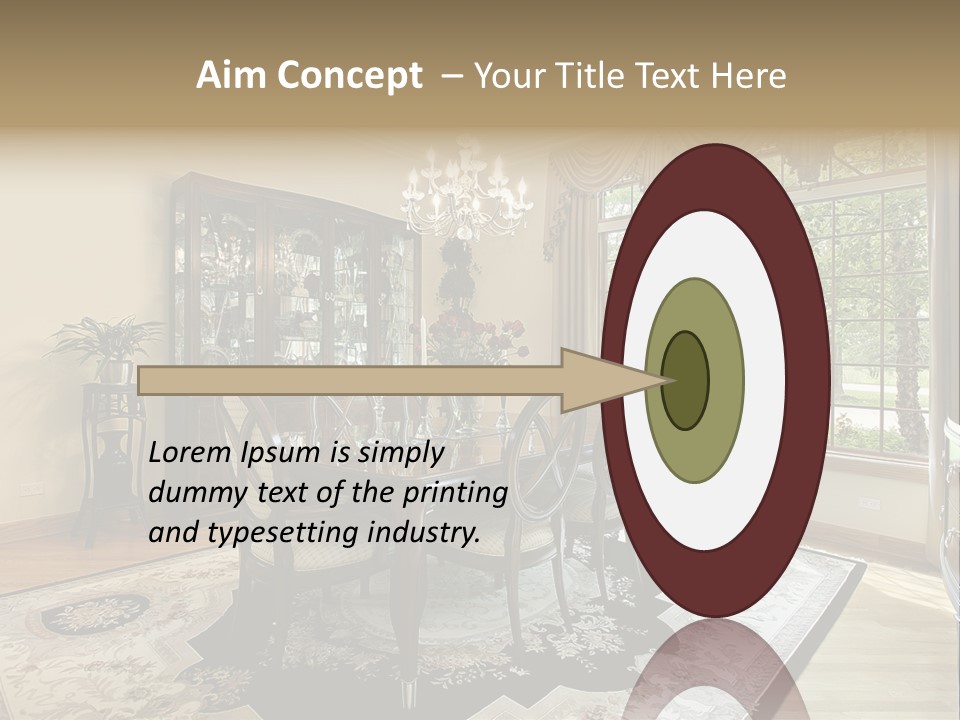 Aim Concept – Your Title Text Here

Lorem Ipsum is simply dummy text of the printing and typesetting industry.